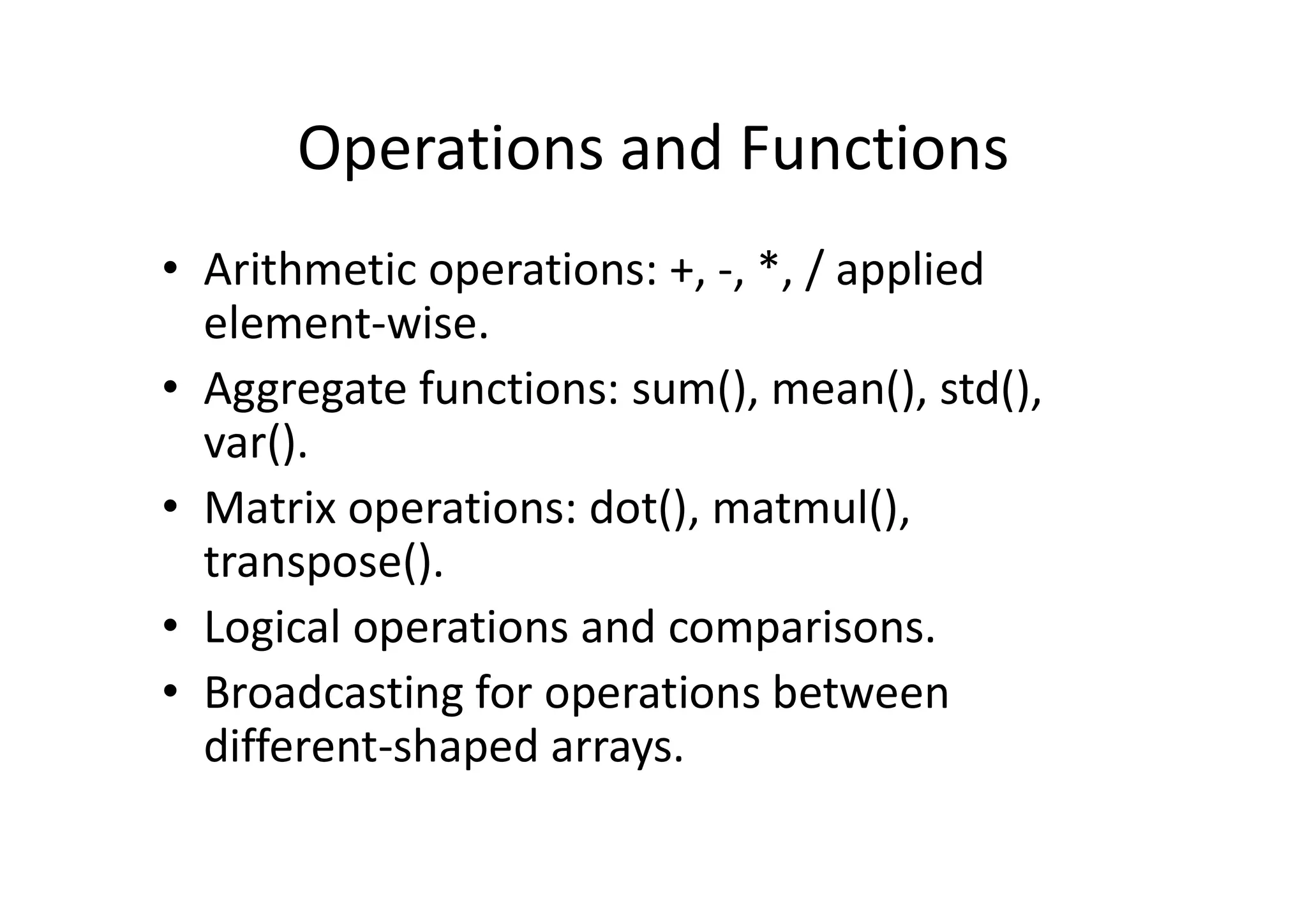 Operations and Functions

• Arithmetic operations: +, -, *, / applied element-wise.
• Aggregate functions: sum(), mean(), std(), var().
• Matrix operations: dot(), matmul(), transpose().
• Logical operations and comparisons.
• Broadcasting for operations between different-shaped arrays.